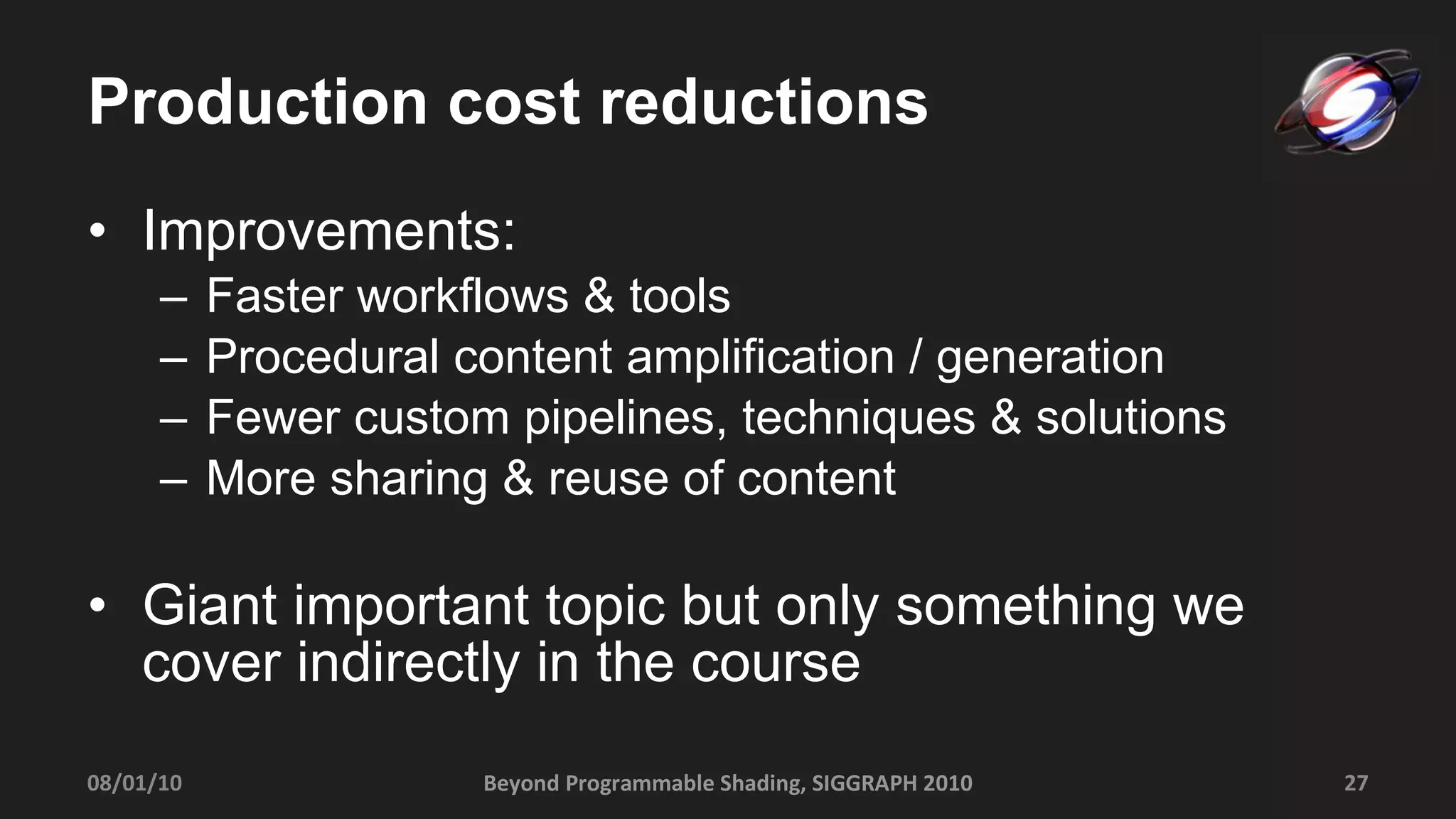 Production cost reductions

• Improvements:
– Faster workflows & tools
– Procedural content amplification / generation
– Fewer custom pipelines, techniques & solutions
– More sharing & reuse of content

• Giant important topic but only something we cover indirectly in the course

08/01/10

Beyond Programmable Shading, SIGGRAPH 2010

27